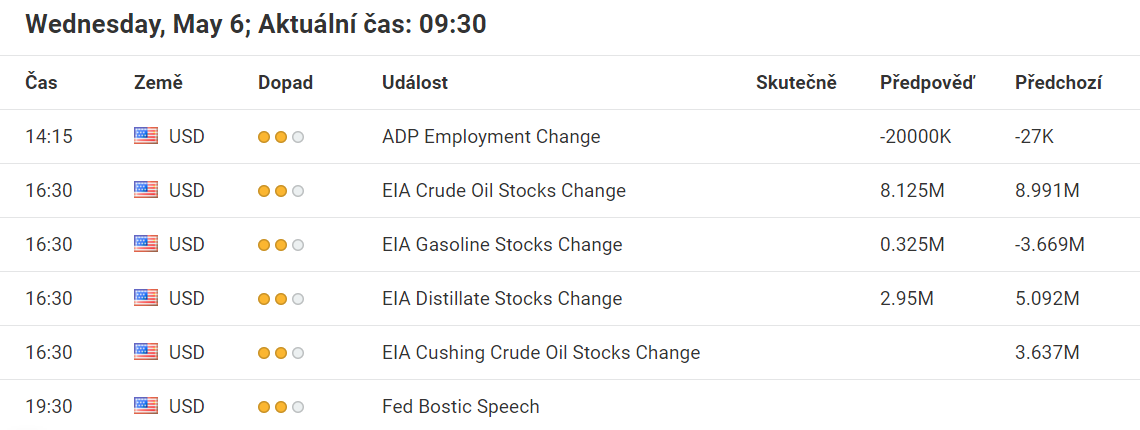 Wednesday, May 6; Aktuální čas: 09:30

| Čas | Země | Dopad | Událost | Skutečně | Předpověď | Předchozí |
|---|---|---|---|---|---|---|
| 14:15 | USD | | ADP Employment Change | | -20000K | -27K |
| 16:30 | USD | | EIA Crude Oil Stocks Change | | 8.125M | 8.991M |
| 16:30 | USD | | EIA Gasoline Stocks Change | | 0.325M | -3.669M |
| 16:30 | USD | | EIA Distillate Stocks Change | | 2.95M | 5.092M |
| 16:30 | USD | | EIA Cushing Crude Oil Stocks Change | | | 3.637M |
| 19:30 | USD | | Fed Bostic Speech | | | |